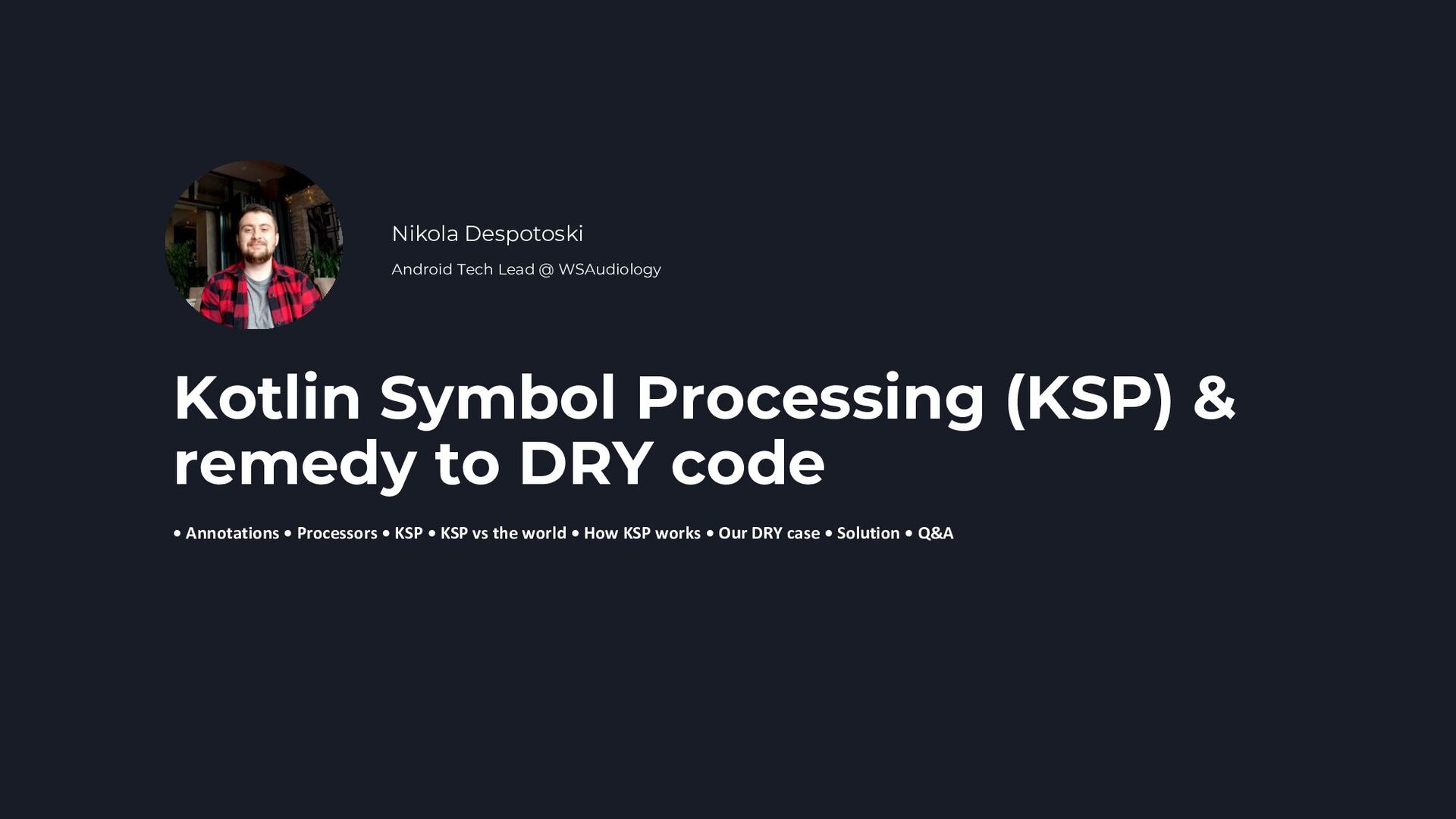 Nikola Despotoski

Android Tech Lead @ WSAudiology

Kotlin Symbol Processing (KSP) & remedy to DRY code

• Annotations • Processors • KSP • KSP vs the world • How KSP works • Our DRY case • Solution • Q&A